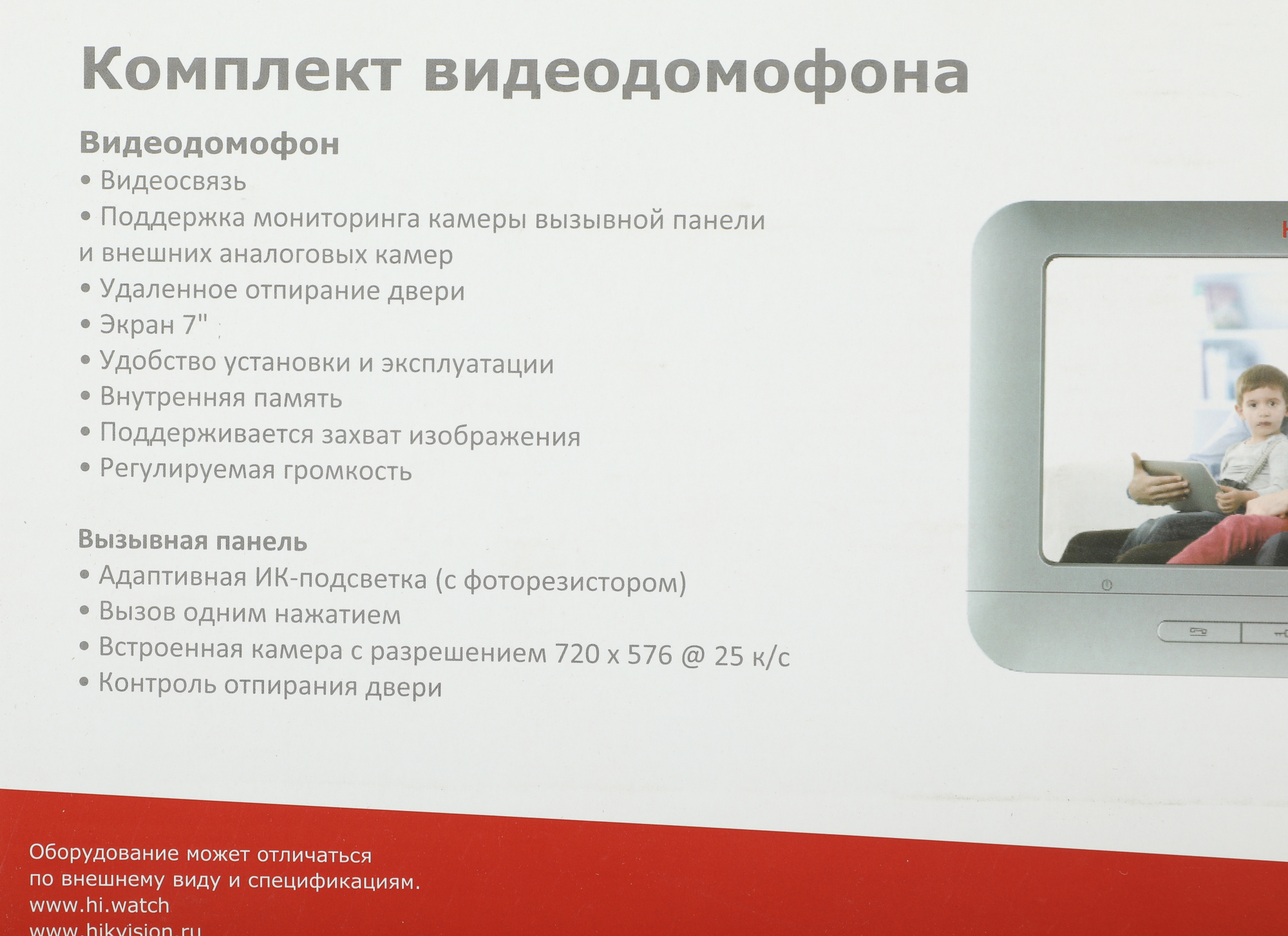 Комплект видеодомофона

Видеодомофон
• Видеосвязь
• Поддержка мониторинга камеры вызывной панели и внешних аналоговых камер
• Удаленное отпирание двери
• Экран 7"
• Удобство установки и эксплуатации
• Внутренняя память
• Поддерживается захват изображения
• Регулируемая громкость

Вызывная панель
• Адаптивная ИК-подсветка (с фоторезистором)
• Вызов одним нажатием
• Встроенная камера с разрешением 720 x 576 @ 25 к/с
• Контроль отпирания двери

Оборудование может отличаться по внешнему виду и спецификациям.
www.hi.watch
www.hikvision.ru